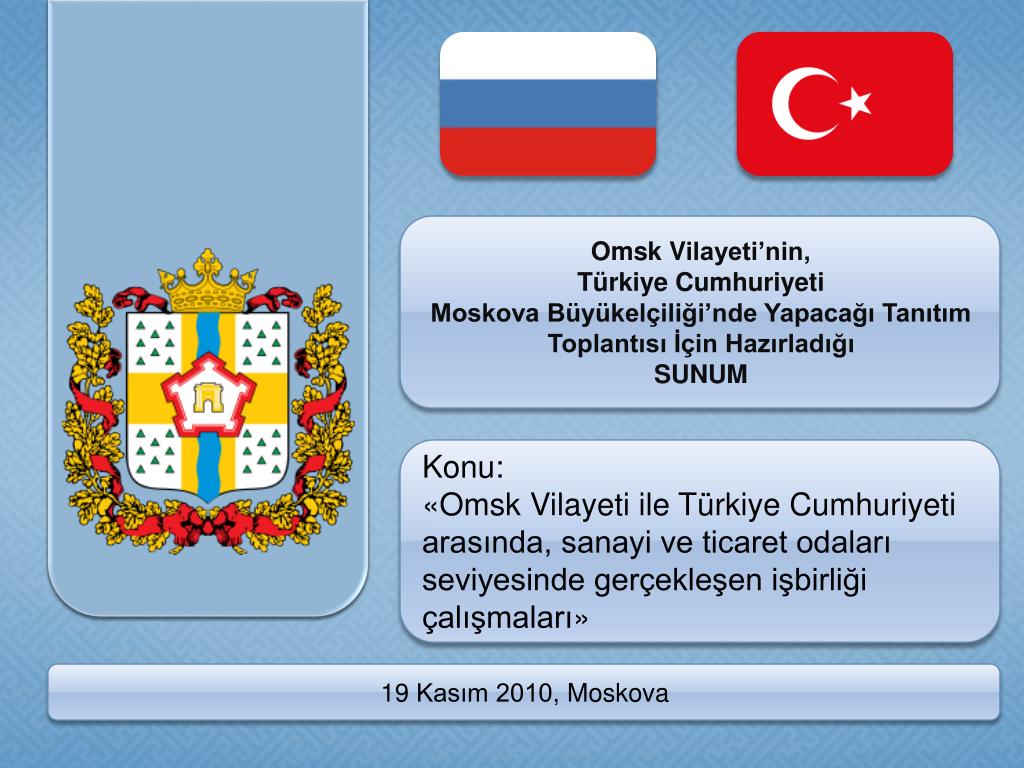 Omsk Vilayeti’nin,
Türkiye Cumhuriyeti
Moskova Büyükelçiliği’nde Yapacağı Tanıtım Toplantısı İçin Hazırladığı
SUNUM

Konu:
«Omsk Vilayeti ile Türkiye Cumhuriyeti arasında, sanayi ve ticaret odaları seviyesinde gerçekleşen işbirliği çalışmaları»

19 Kasım 2010, Moskova